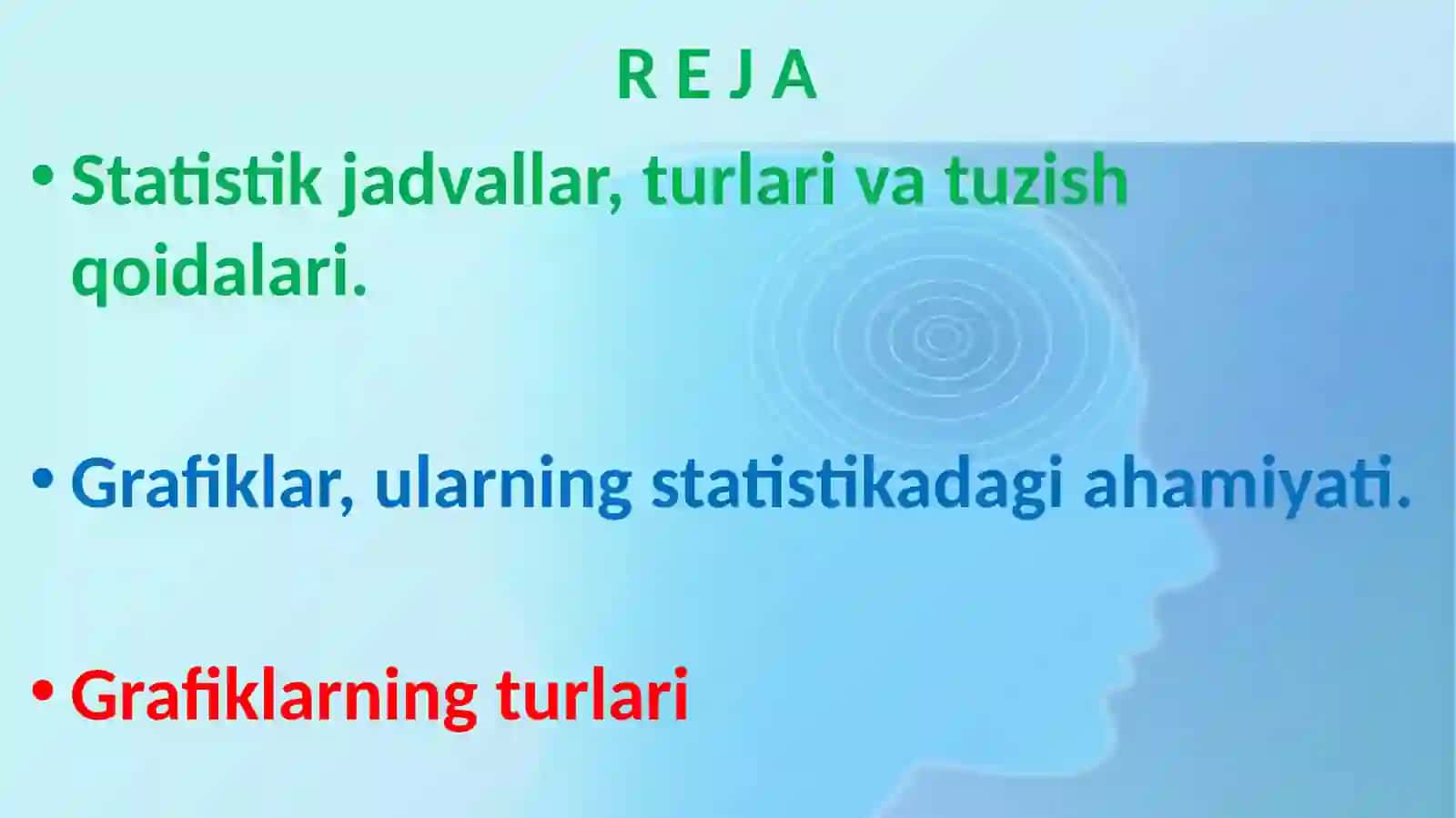 R E J A

• Statistik jadvallar, turlari va tuzish qoidalari.

• Grafiklar, ularning statistikadagi ahamiyati.

• Grafiklarning turlari